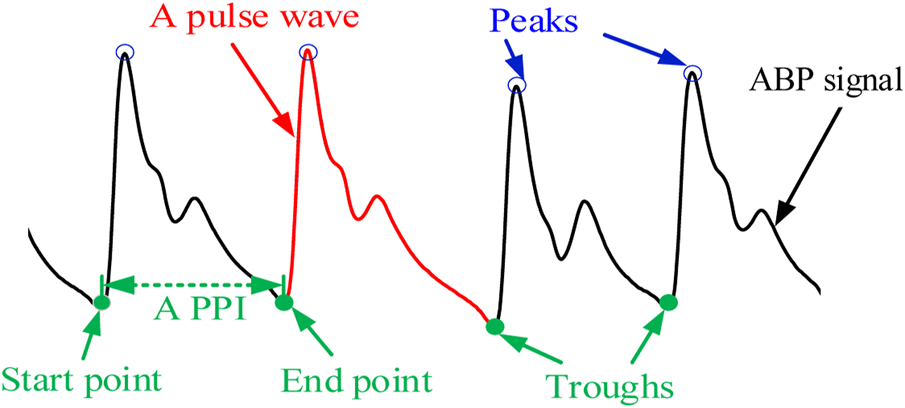 A pulse wave
Peaks
ABP signal
A PPI
Start point
End point
Troughs